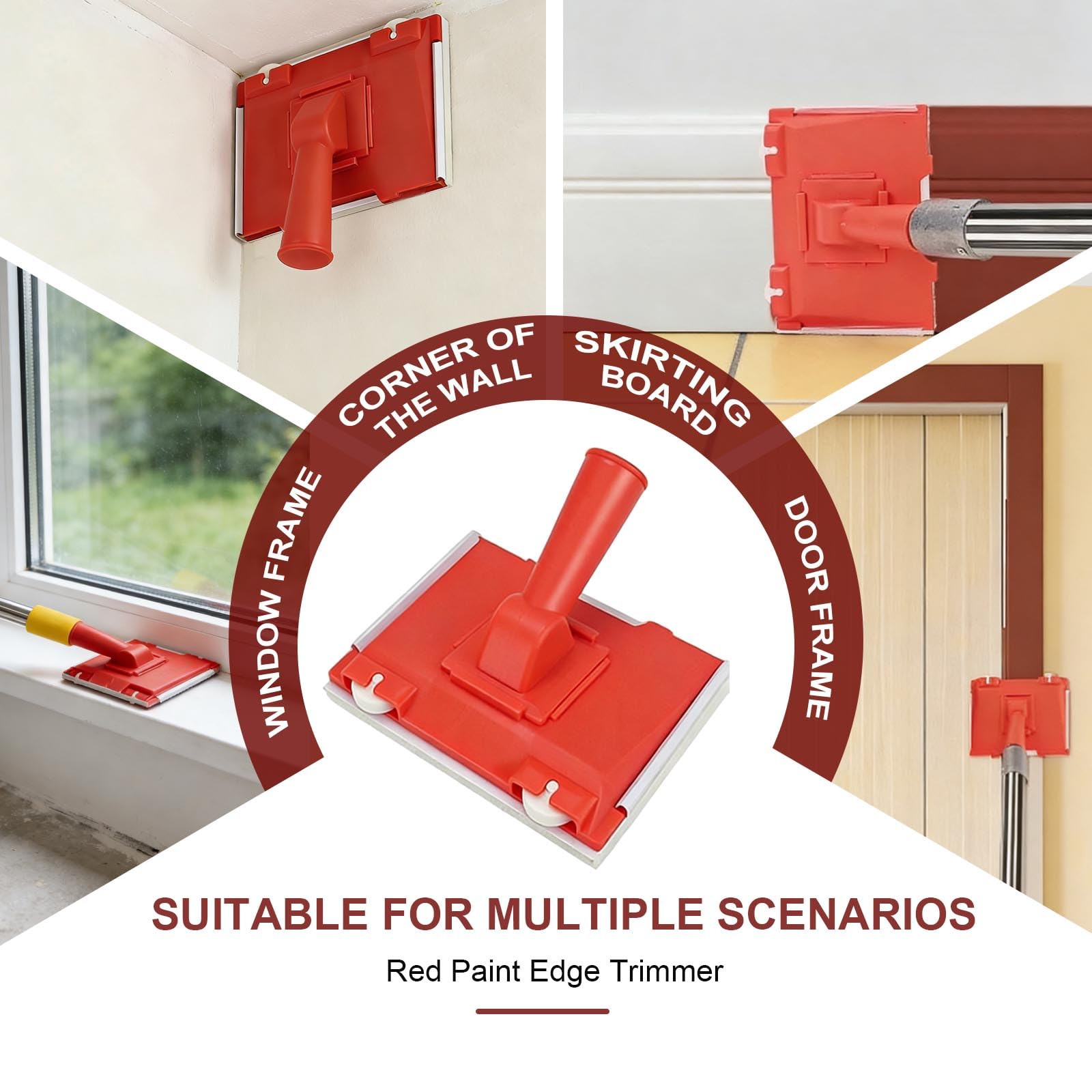 WINDOW FRAME

CORNER OF THE WALL

SKIRTING BOARD

DOOR FRAME

SUITABLE FOR MULTIPLE SCENARIOS

Red Paint Edge Trimmer